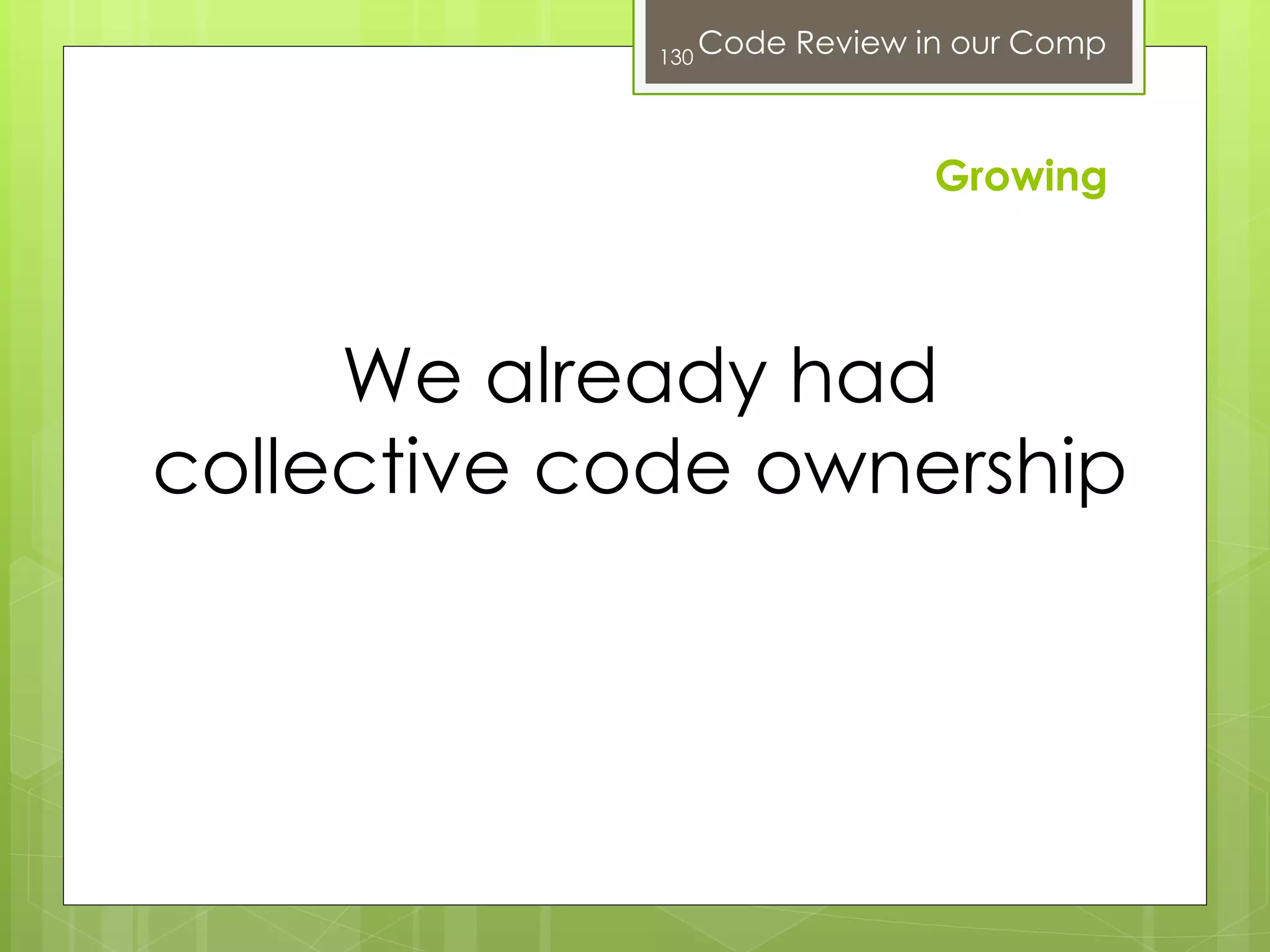 130 Code Review in our Comp

Growing

We already had collective code ownership